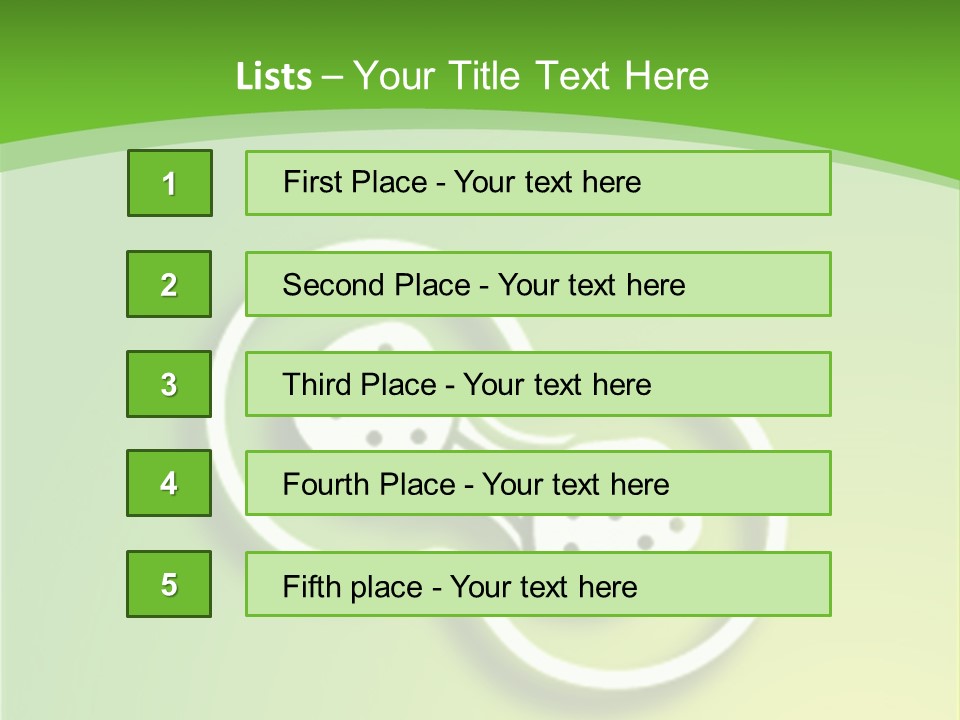 Lists – Your Title Text Here

1

First Place - Your text here

2

Second Place - Your text here

3

Third Place - Your text here

4

Fourth Place - Your text here

5

Fifth place - Your text here